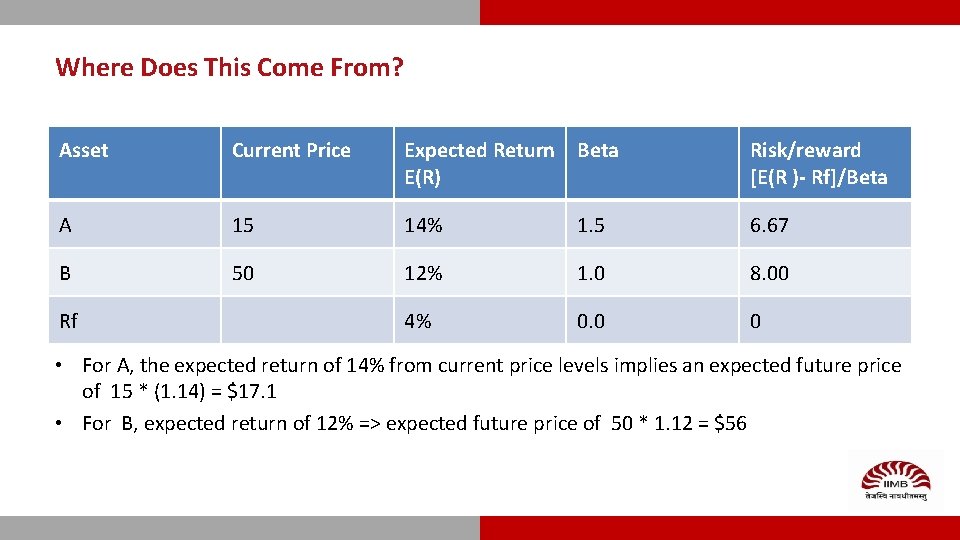 Where Does This Come From?

| Asset | Current Price | Expected Return E(R) | Beta | Risk/reward [E(R )- Rf]/Beta |
|---|---|---|---|---|
| A | 15 | 14% | 1.5 | 6.67 |
| B | 50 | 12% | 1.0 | 8.00 |
| Rf | | 4% | 0.0 | 0 |

• For A, the expected return of 14% from current price levels implies an expected future price of 15 * (1.14) = $17.1

• For B, expected return of 12% => expected future price of 50 * 1.12 = $56

IIMB
तेजस्वि नावधीतमस्तु